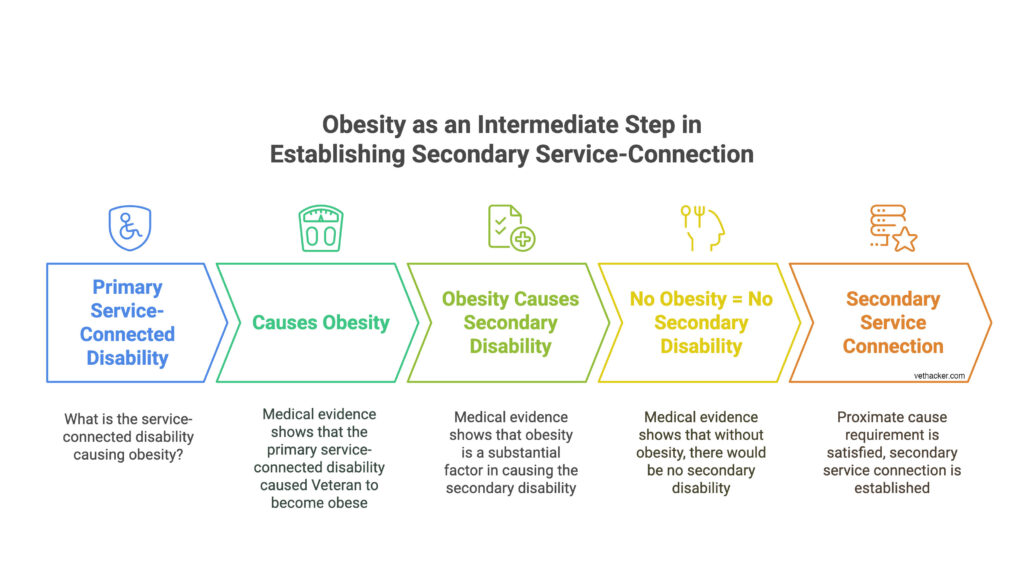 Obesity as an Intermediate Step in Establishing Secondary Service-Connection

Primary Service-Connected Disability

Causes Obesity

Obesity Causes Secondary Disability

No Obesity = No Secondary Disability

Secondary Service Connection

vethacker.com

What is the service-connected disability causing obesity?

Medical evidence shows that the primary service-connected disability caused Veteran to become obese

Medical evidence shows that obesity is a substantial factor in causing the secondary disability

Medical evidence shows that without obesity, there would be no secondary disability

Proximate cause requirement is satisfied, secondary service connection is established